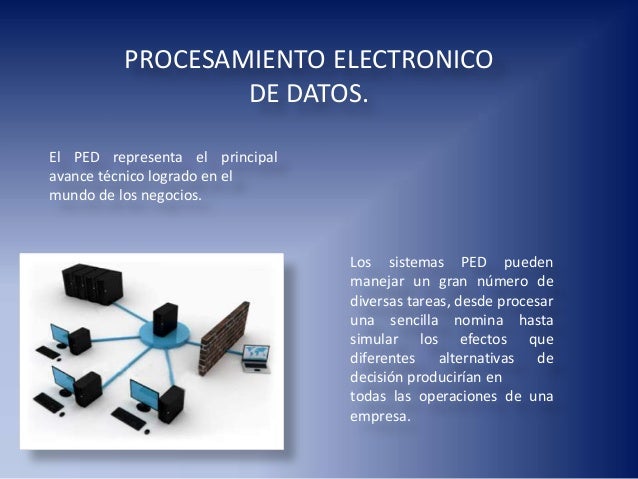 PROCESAMIENTO ELECTRONICO DE DATOS.

El PED representa el principal avance técnico logrado en el mundo de los negocios.

Los sistemas PED pueden manejar un gran número de diversas tareas, desde procesar una sencilla nomina hasta simular los efectos que diferentes alternativas de decisión producirían en todas las operaciones de una empresa.